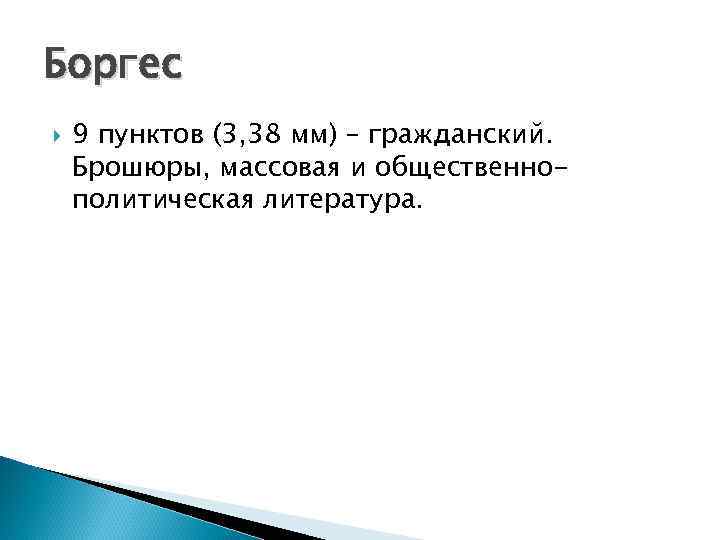 Боргес

9 пунктов (3,38 мм) – гражданский. Брошюры, массовая и общественно-политическая литература.